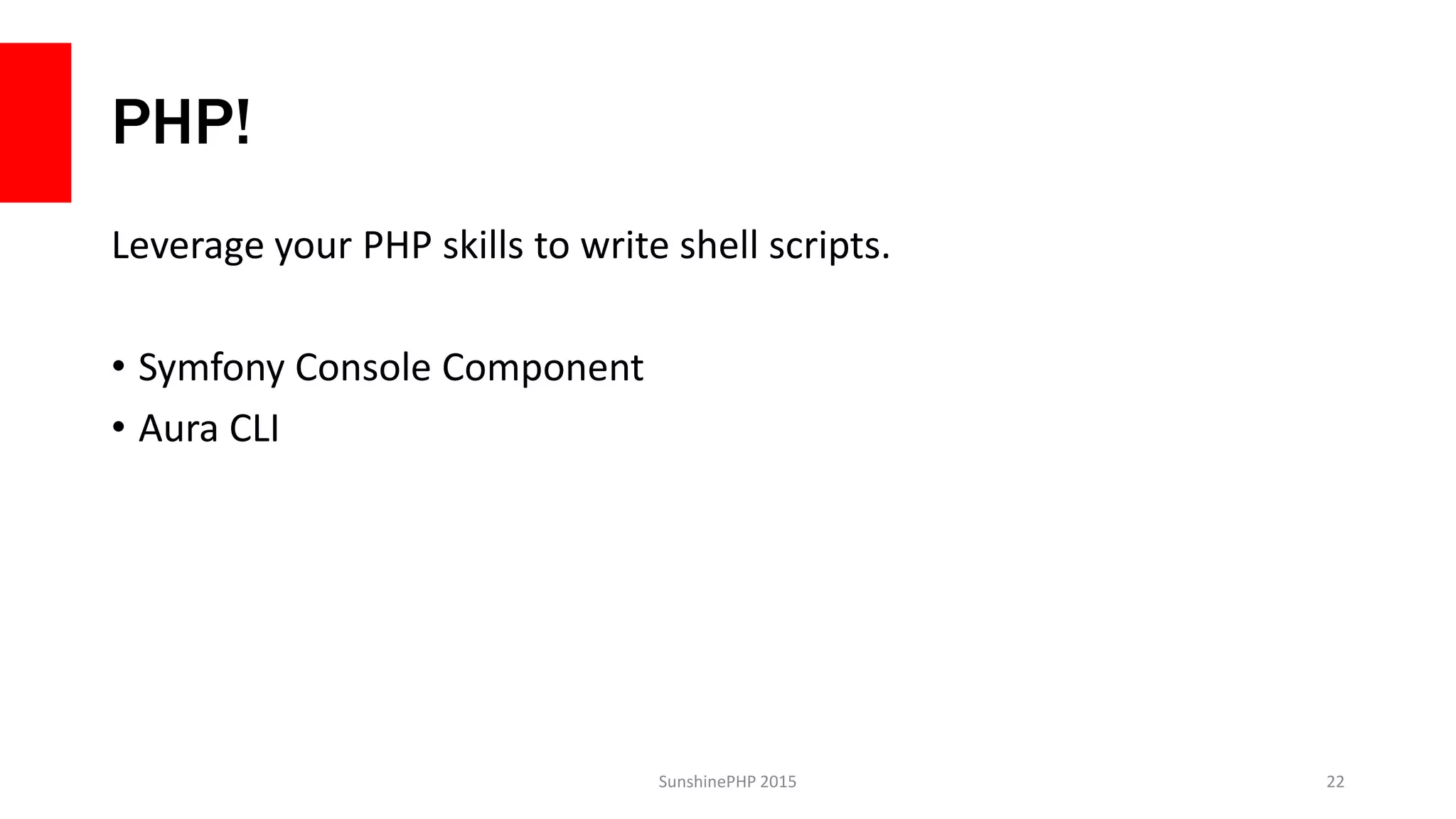 PHP!

Leverage your PHP skills to write shell scripts.

• Symfony Console Component
• Aura CLI

SunshinePHP 2015

22